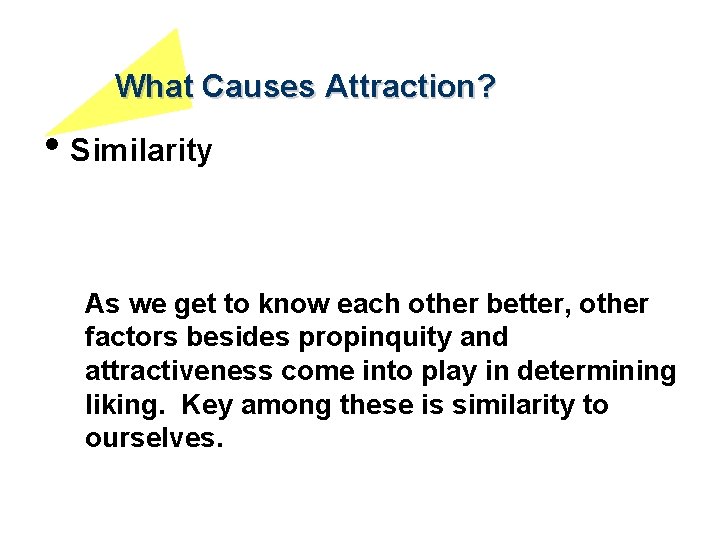 What Causes Attraction?

• Similarity

As we get to know each other better, other factors besides propinquity and attractiveness come into play in determining liking. Key among these is similarity to ourselves.